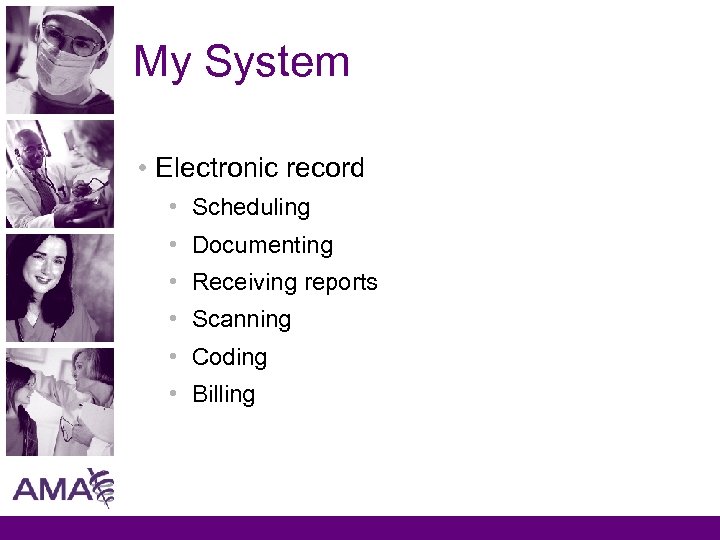 My System

• Electronic record
  • Scheduling
  • Documenting
  • Receiving reports
  • Scanning
  • Coding
  • Billing

AMA